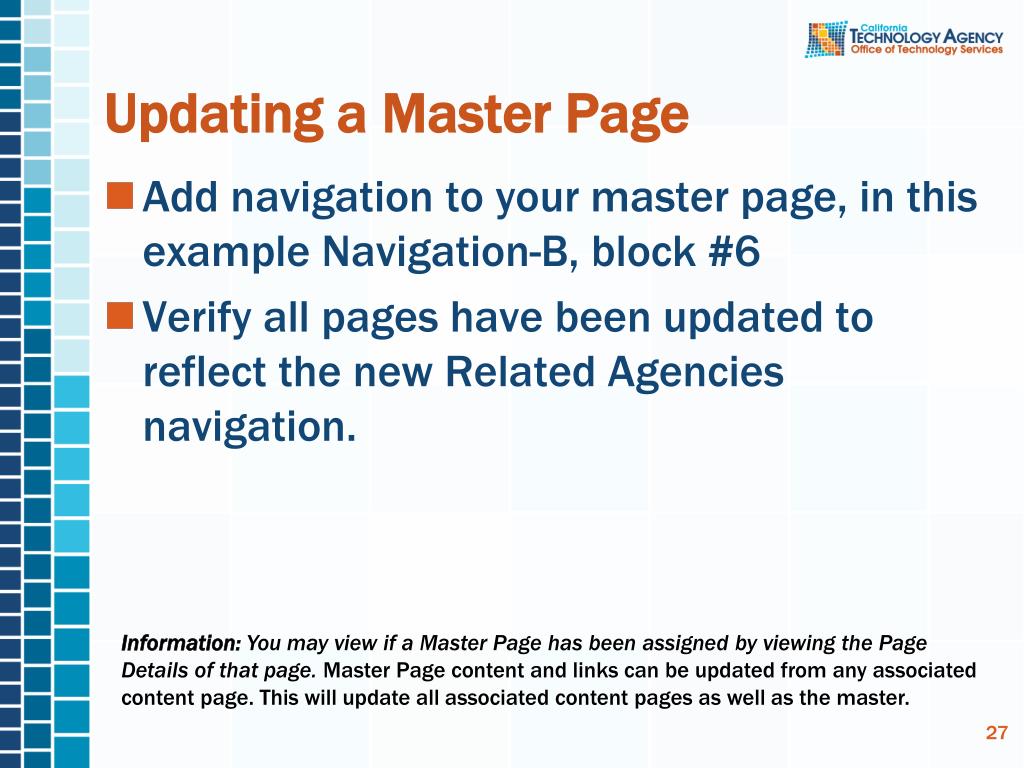 California
TECHNOLOGY AGENCY
Office of Technology Services

Updating a Master Page

Add navigation to your master page, in this example Navigation-B, block #6

Verify all pages have been updated to reflect the new Related Agencies navigation.

Information: You may view if a Master Page has been assigned by viewing the Page Details of that page. Master Page content and links can be updated from any associated content page. This will update all associated content pages as well as the master.

27